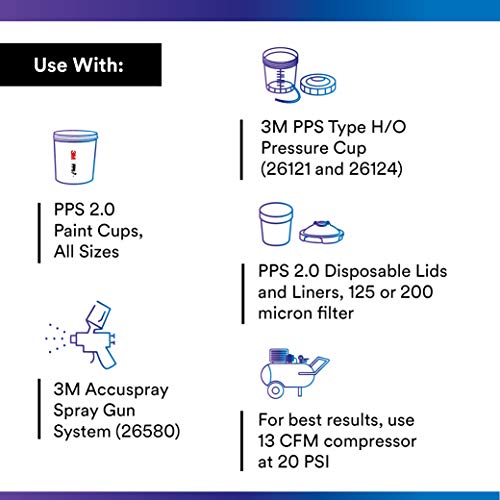 Use With:

PPS 2.0
Paint Cups,
All Sizes

3M Accuspray
Spray Gun
System (26580)

3M PPS Type H/O
Pressure Cup
(26121 and 26124)

PPS 2.0 Disposable Lids
and Liners, 125 or 200
micron filter

For best results, use
13 CFM compressor
at 20 PSI